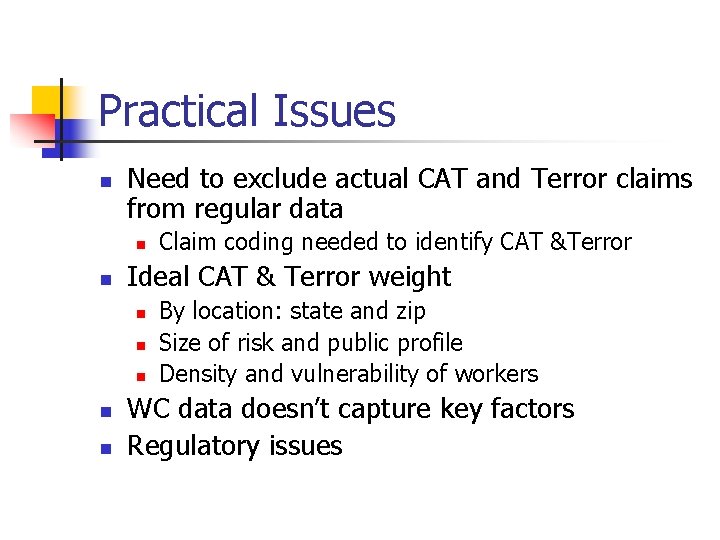 Practical Issues

- Need to exclude actual CAT and Terror claims from regular data
  - Claim coding needed to identify CAT &Terror
- Ideal CAT & Terror weight
  - By location: state and zip
  - Size of risk and public profile
  - Density and vulnerability of workers
- WC data doesn't capture key factors
- Regulatory issues